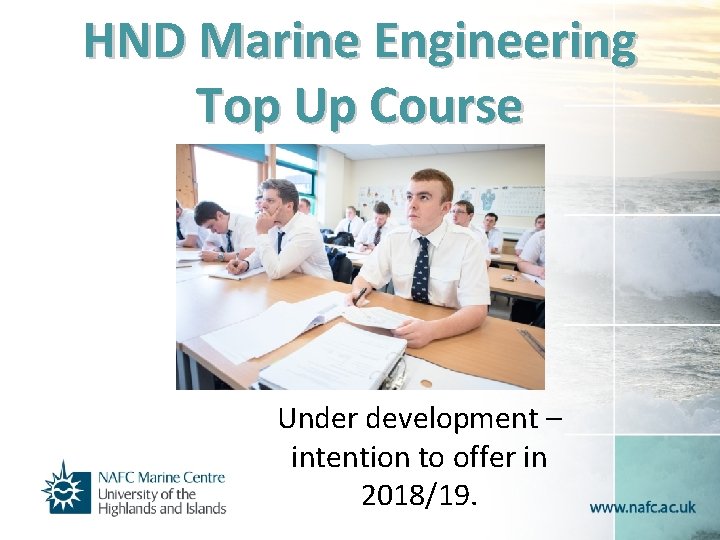 HND Marine Engineering Top Up Course

Under development – intention to offer in 2018/19.

NAFC Marine Centre
University of the Highlands and Islands

www.nafc.ac.uk